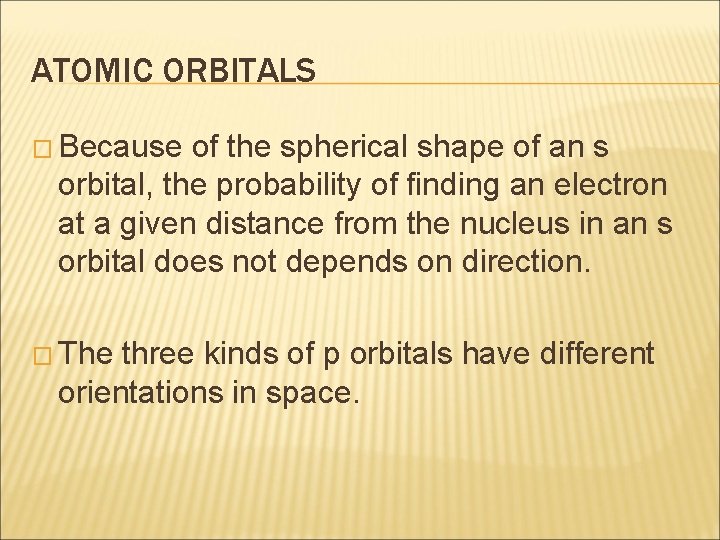 ATOMIC ORBITALS

□ Because of the spherical shape of an s orbital, the probability of finding an electron at a given distance from the nucleus in an s orbital does not depends on direction.

□ The three kinds of p orbitals have different orientations in space.